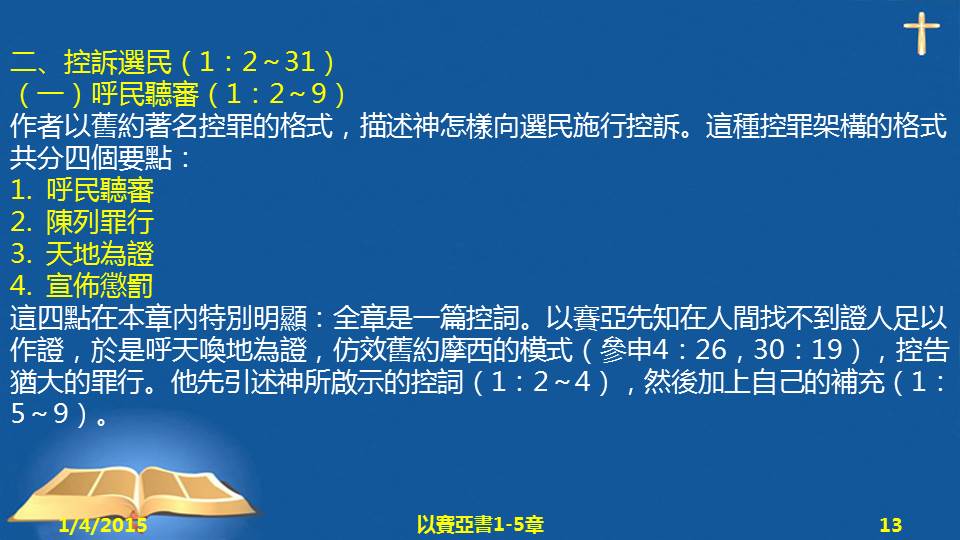 二、控訴選民（1：2～31）
（一）呼民聽審（1：2～9）
作者以舊約著名控罪的格式，描述神怎樣向選民施行控訴。這種控罪架構的格式共分四個要點：
1. 呼民聽審
2. 陳列罪行
3. 天地為證
4. 宣佈懲罰
這四點在本章內特別明顯：全章是一篇控詞。以賽亞先知在人間找不到證人足以作證，於是呼天喚地為證，仿效舊約摩西的模式（參申4：26，30：19），控告猶大的罪行。他先引述神所啟示的控詞（1：2～4），然後加上自己的補充（1：5～9）。

1/4/2015
以賽亞書1-5章
13